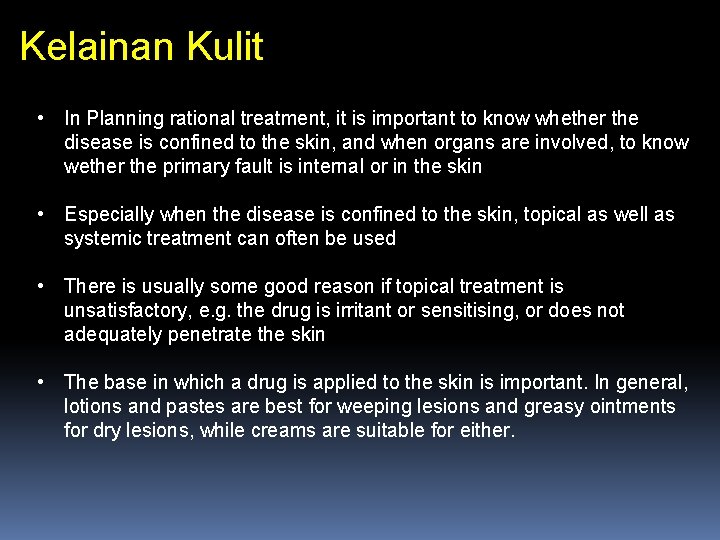 Kelainan Kulit

• In Planning rational treatment, it is important to know whether the disease is confined to the skin, and when organs are involved, to know wether the primary fault is internal or in the skin

• Especially when the disease is confined to the skin, topical as well as systemic treatment can often be used

• There is usually some good reason if topical treatment is unsatisfactory, e.g. the drug is irritant or sensitising, or does not adequately penetrate the skin

• The base in which a drug is applied to the skin is important. In general, lotions and pastes are best for weeping lesions and greasy ointments for dry lesions, while creams are suitable for either.